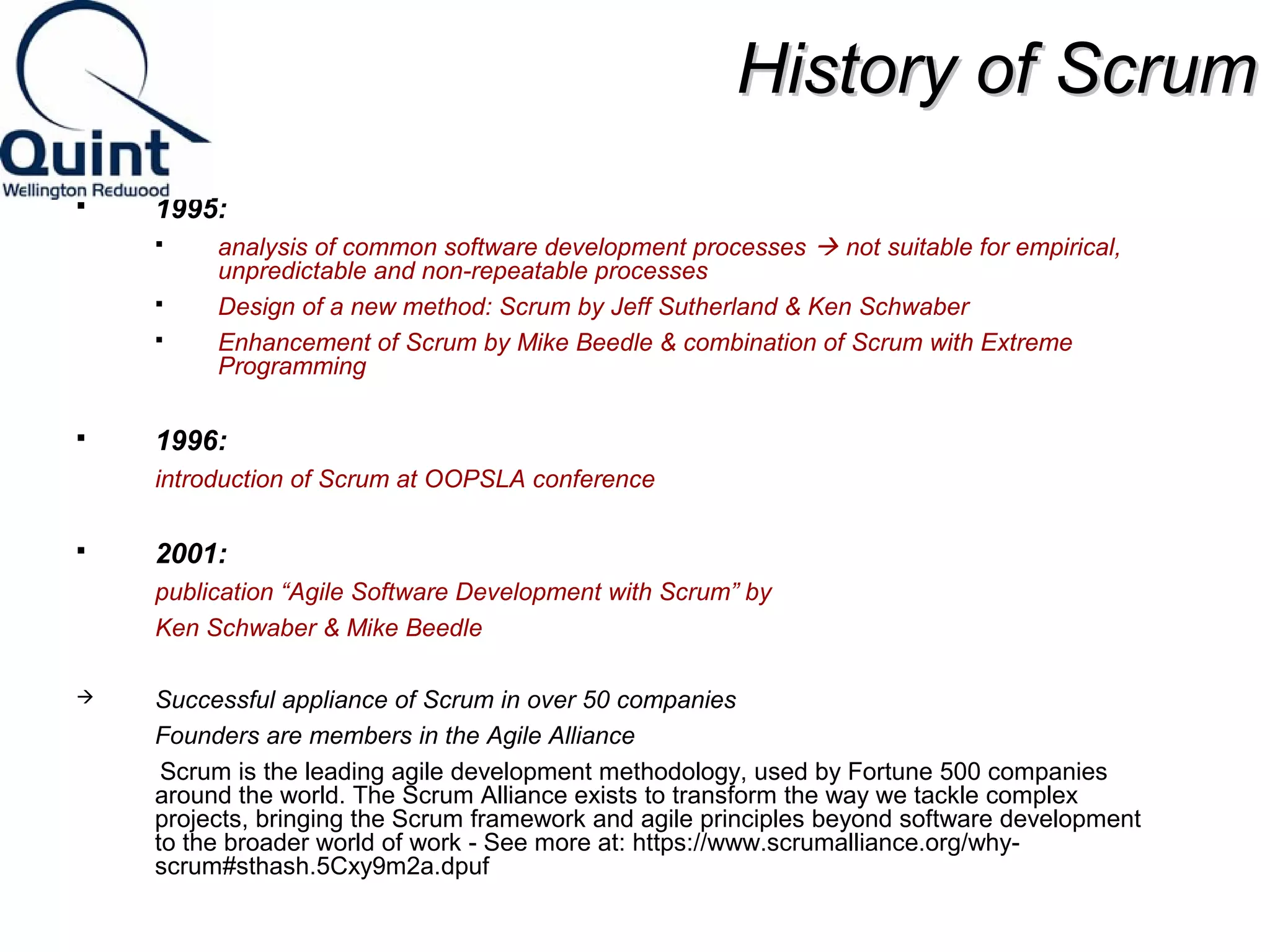 Quint
Wellington Redwood

History of Scrum

▪ 1995:

▪ analysis of common software development processes → not suitable for empirical, unpredictable and non-repeatable processes

▪ Design of a new method: Scrum by Jeff Sutherland & Ken Schwaber

▪ Enhancement of Scrum by Mike Beedle & combination of Scrum with Extreme Programming

▪ 1996:

introduction of Scrum at OOPSLA conference

▪ 2001:

publication “Agile Software Development with Scrum” by

Ken Schwaber & Mike Beedle

→ Successful appliance of Scrum in over 50 companies

Founders are members in the Agile Alliance

Scrum is the leading agile development methodology, used by Fortune 500 companies around the world. The Scrum Alliance exists to transform the way we tackle complex projects, bringing the Scrum framework and agile principles beyond software development to the broader world of work - See more at: https://www.scrumalliance.org/why-scrum#sthash.5Cxy9m2a.dpuf